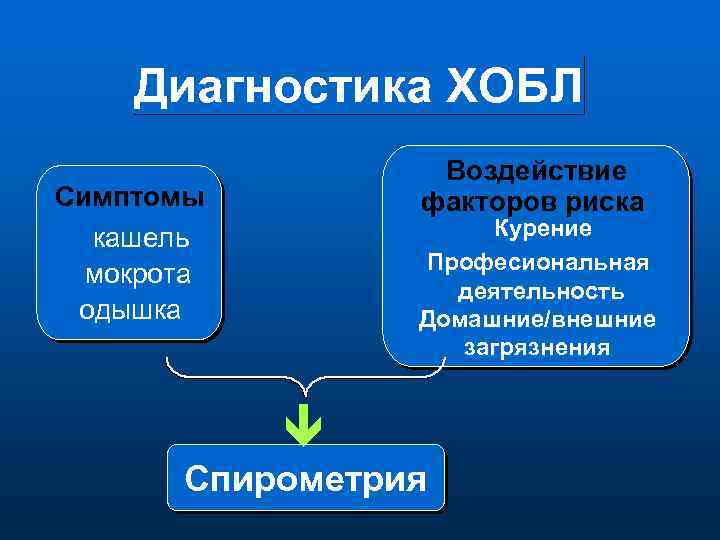 Диагностика ХОБЛ

Симптомы
кашель
мокрота
одышка

Воздействие факторов риска
Курение
Професиональная деятельность
Домашние/внешние загрязнения

Спирометрия